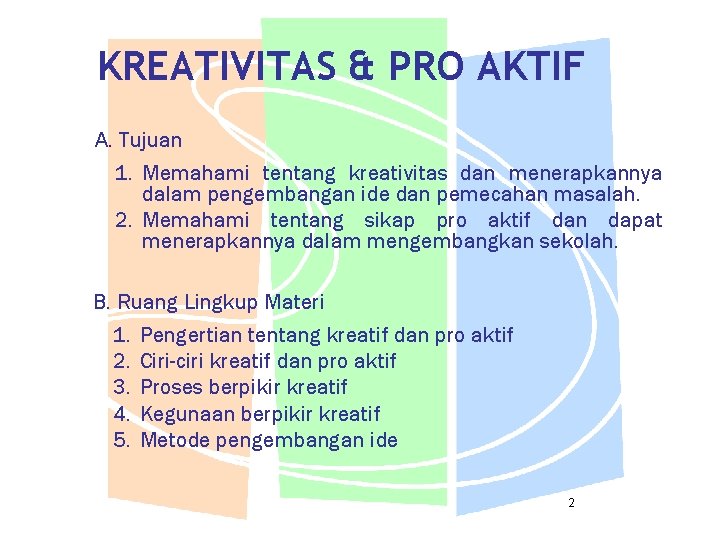 KREATIVITAS & PRO AKTIF

A. Tujuan

1. Memahami tentang kreativitas dan menerapkannya dalam pengembangan ide dan pemecahan masalah.
2. Memahami tentang sikap pro aktif dan dapat menerapkannya dalam mengembangkan sekolah.

B. Ruang Lingkup Materi

1. Pengertian tentang kreatif dan pro aktif
2. Ciri-ciri kreatif dan pro aktif
3. Proses berpikir kreatif
4. Kegunaan berpikir kreatif
5. Metode pengembangan ide

2